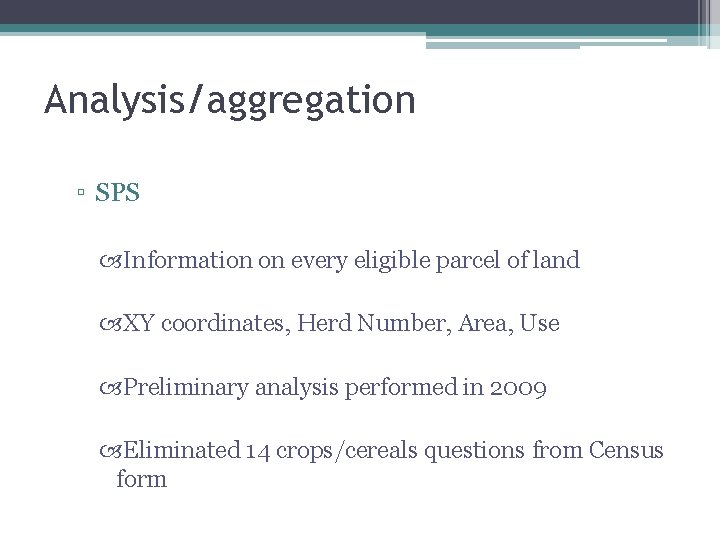 Analysis/aggregation

▫ SPS

Information on every eligible parcel of land

XY coordinates, Herd Number, Area, Use

Preliminary analysis performed in 2009

Eliminated 14 crops/cereals questions from Census form